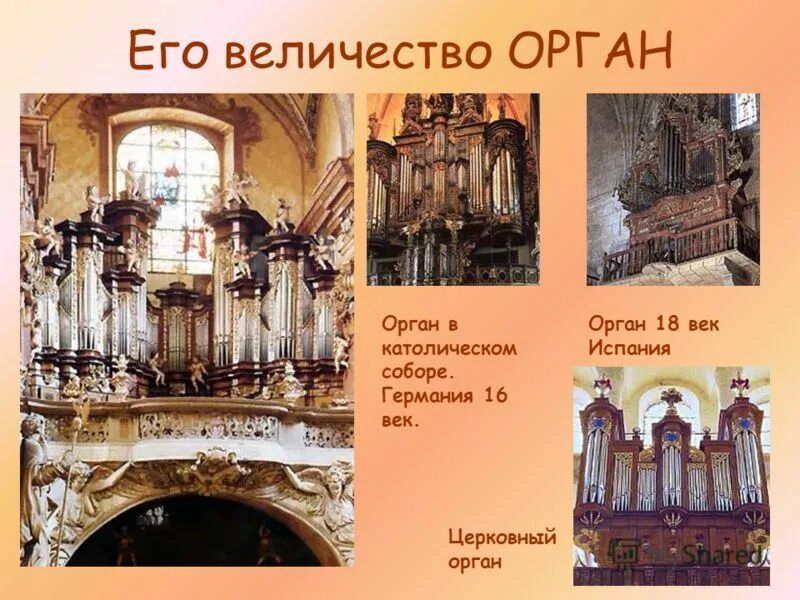 Его величество ОРГАН

Орган в католическом соборе. Германия 16 век.

Орган 18 век Испания

Церковный орган

Shared